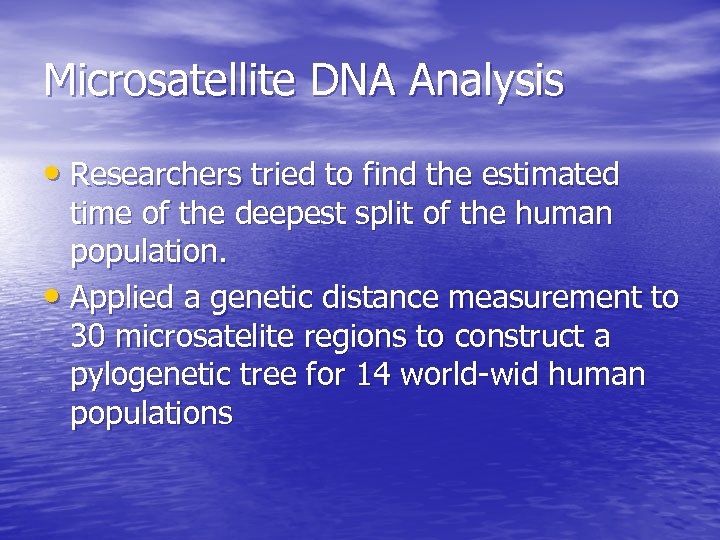 Microsatellite DNA Analysis

• Researchers tried to find the estimated time of the deepest split of the human population.

• Applied a genetic distance measurement to 30 microsatelite regions to construct a pylogenetic tree for 14 world-wid human populations